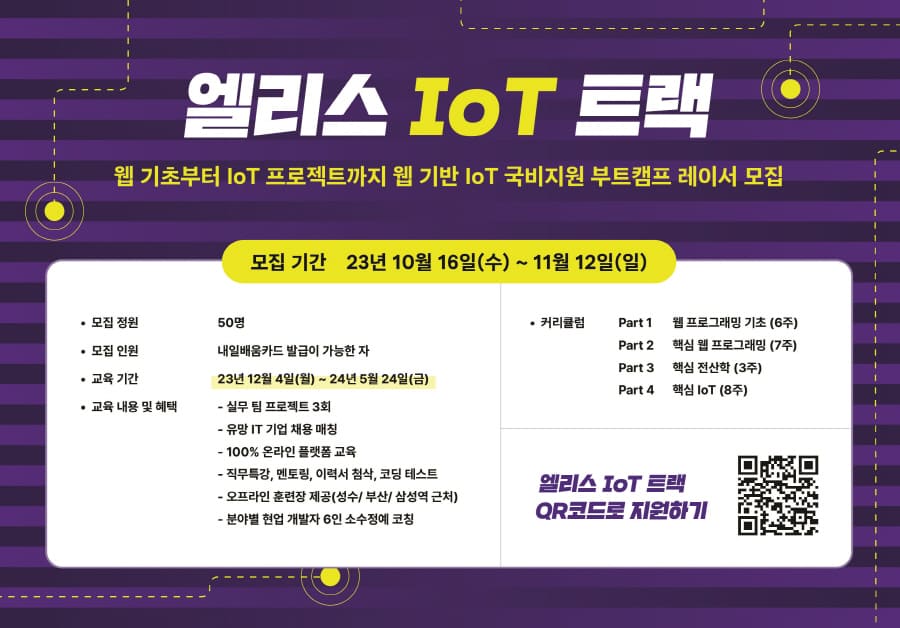 엘리스 IoT 트랙

웹 기초부터 IoT 프로젝트까지 웹 기반 IoT 국비지원 부트캠프 레이서 모집

모집 기간 23년 10월 16일(수) ~ 11월 12일(일)

• 모집 정원 50명
• 모집 인원 내일배움카드 발급이 가능한 자
• 교육 기간 23년 12월 4일(월) ~ 24년 5월 24일(금)
• 교육 내용 및 혜택
- 실무 팀 프로젝트 3회
- 유망 IT 기업 채용 매칭
- 100% 온라인 플랫폼 교육
- 직무특강, 멘토링, 이력서 첨삭, 코딩 테스트
- 오프라인 훈련장 제공(성수/ 부산/ 삼성역 근처)
- 분야별 현업 개발자 6인 소수정예 코칭

• 커리큘럼
Part 1 웹 프로그래밍 기초 (6주)
Part 2 핵심 웹 프로그래밍 (7주)
Part 3 핵심 전산학 (3주)
Part 4 핵심 IoT (8주)

엘리스 IoT 트랙
QR코드로 지원하기